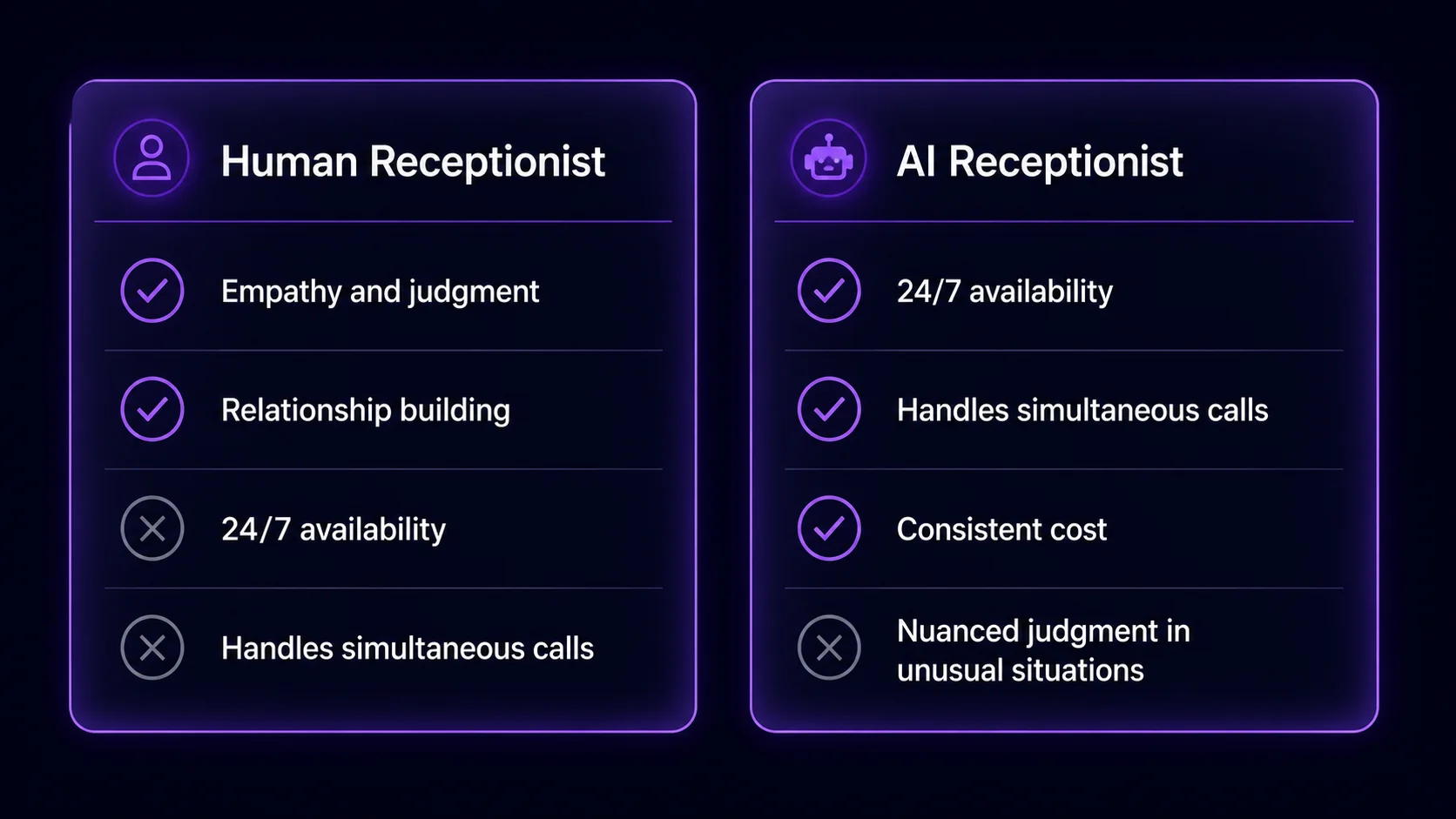 Human Receptionist

Empathy and judgment

Relationship building

24/7 availability

Handles simultaneous calls

AI Receptionist

24/7 availability

Handles simultaneous calls

Consistent cost

Nuanced judgment in unusual situations